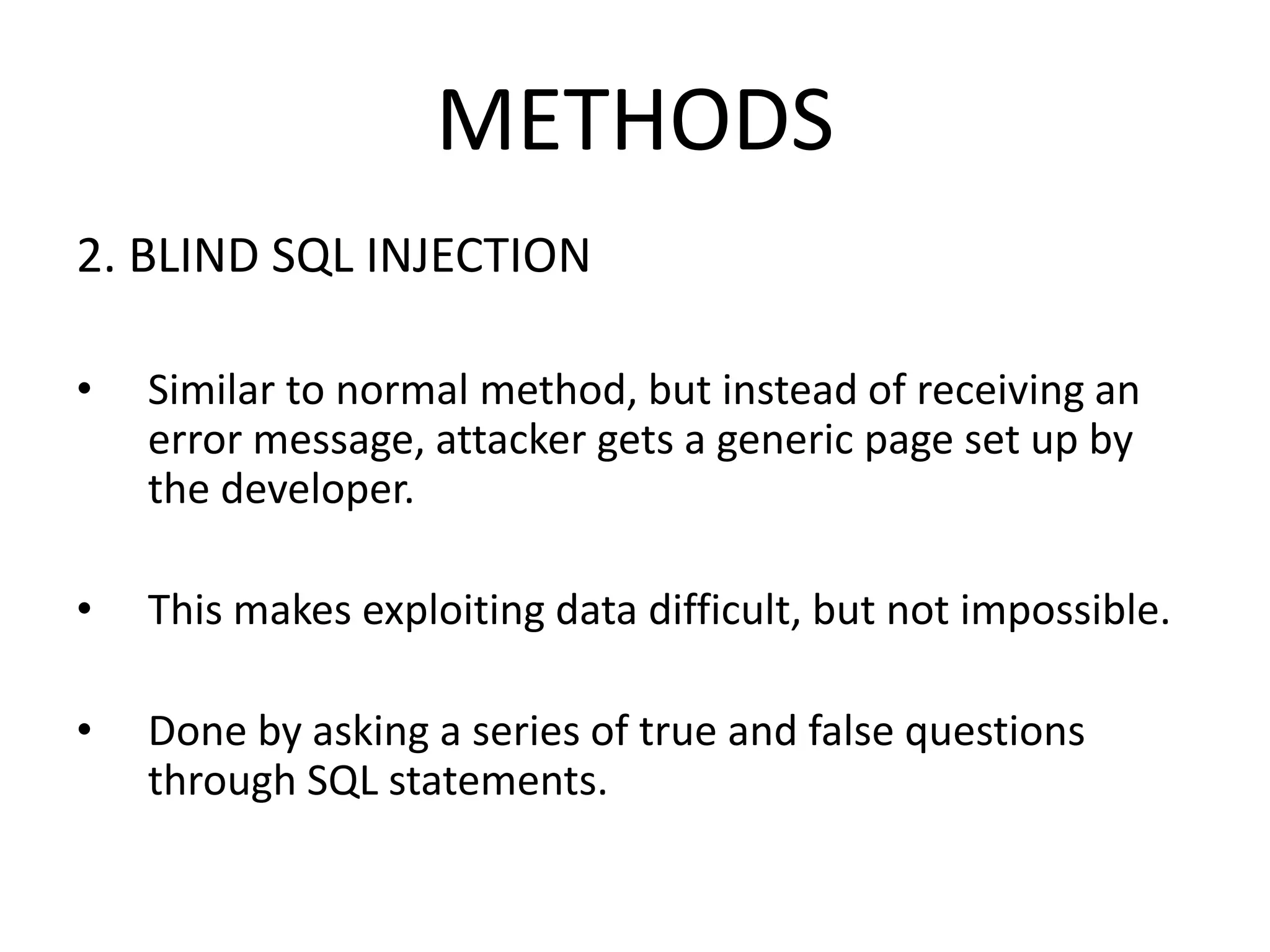 METHODS

2. BLIND SQL INJECTION

• Similar to normal method, but instead of receiving an error message, attacker gets a generic page set up by the developer.

• This makes exploiting data difficult, but not impossible.

• Done by asking a series of true and false questions through SQL statements.